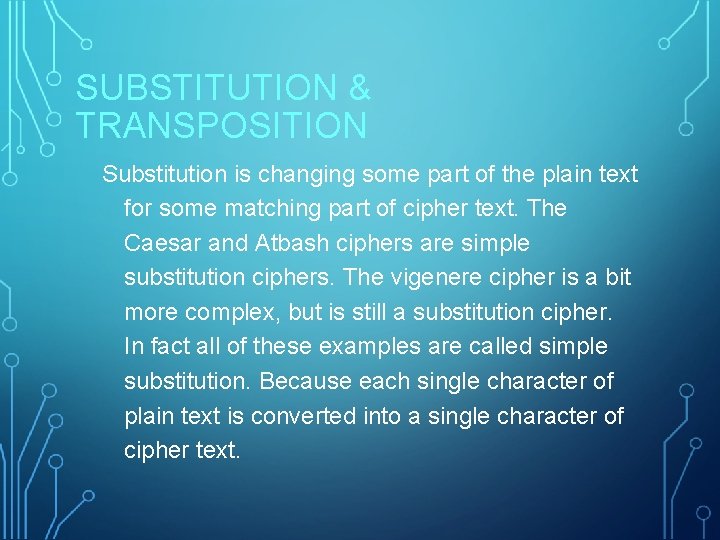 SUBSTITUTION & TRANSPOSITION

Substitution is changing some part of the plain text for some matching part of cipher text. The Caesar and Atbash ciphers are simple substitution ciphers. The vigenere cipher is a bit more complex, but is still a substitution cipher. In fact all of these examples are called simple substitution. Because each single character of plain text is converted into a single character of cipher text.